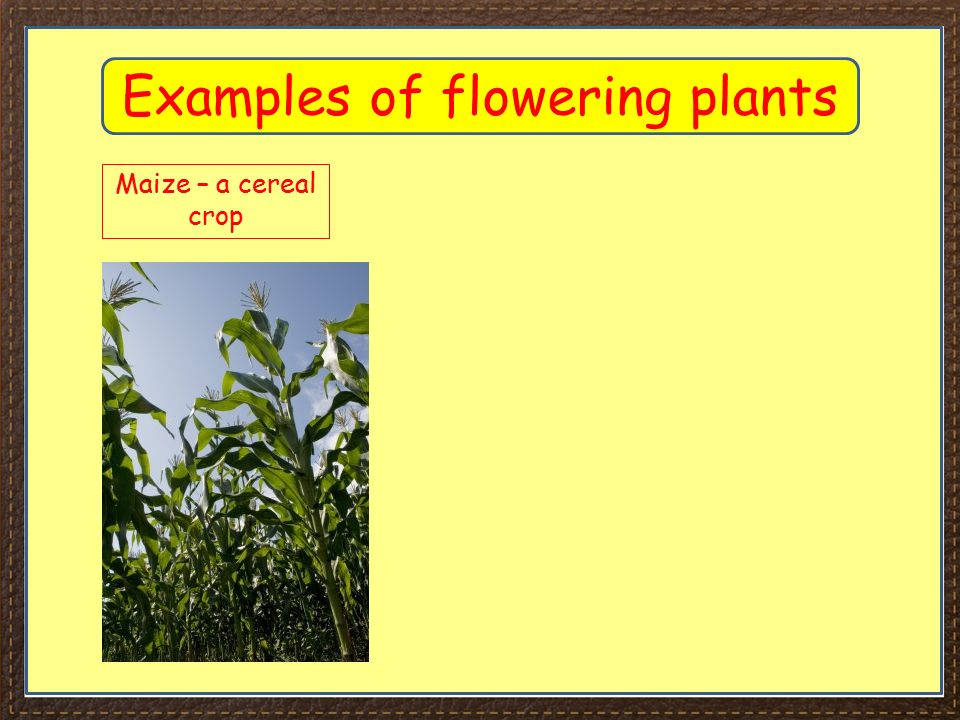 Examples of flowering plants

Maize – a cereal crop